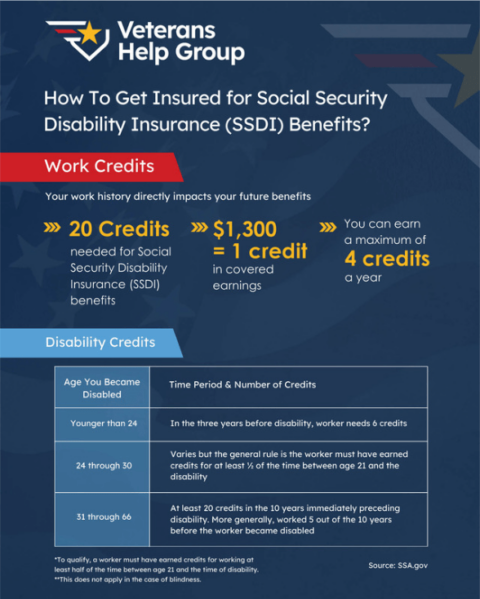 Veterans Help Group

How To Get Insured for Social Security Disability Insurance (SSDI) Benefits?

Work Credits

Your work history directly impacts your future benefits

20 Credits needed for Social Security Disability Insurance (SSDI) benefits

$1,300 = 1 credit in covered earnings

You can earn a maximum of 4 credits a year

Disability Credits

| Age You Became Disabled | Time Period & Number of Credits |
|---|---|
| Younger than 24 | In the three years before disability, worker needs 6 credits |
| 24 through 30 | Varies but the general rule is the worker must have earned credits for at least ½ of the time between age 21 and the disability |
| 31 through 66 | At least 20 credits in the 10 years immediately preceding disability. More generally, worked 5 out of the 10 years before the worker became disabled |

*To qualify, a worker must have earned credits for working at least half of the time between age 21 and the time of disability.
**This does not apply in the case of blindness.

Source: SSA.gov